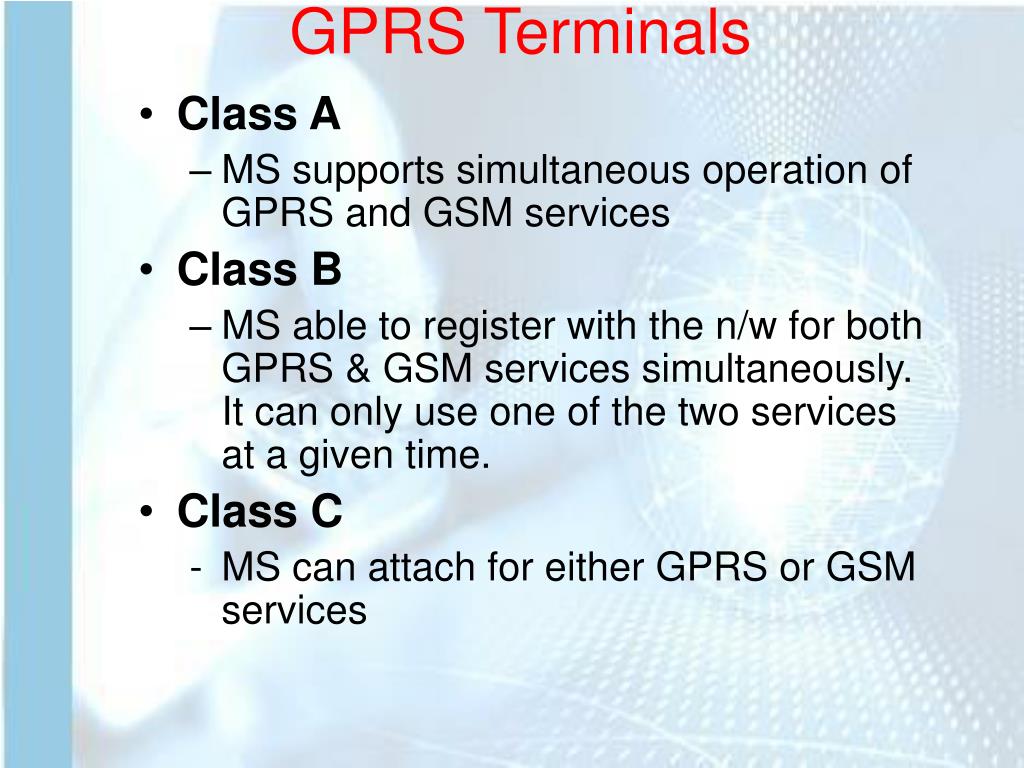 GPRS Terminals

• Class A
– MS supports simultaneous operation of GPRS and GSM services

• Class B
– MS able to register with the n/w for both GPRS & GSM services simultaneously. It can only use one of the two services at a given time.

• Class C
- MS can attach for either GPRS or GSM services